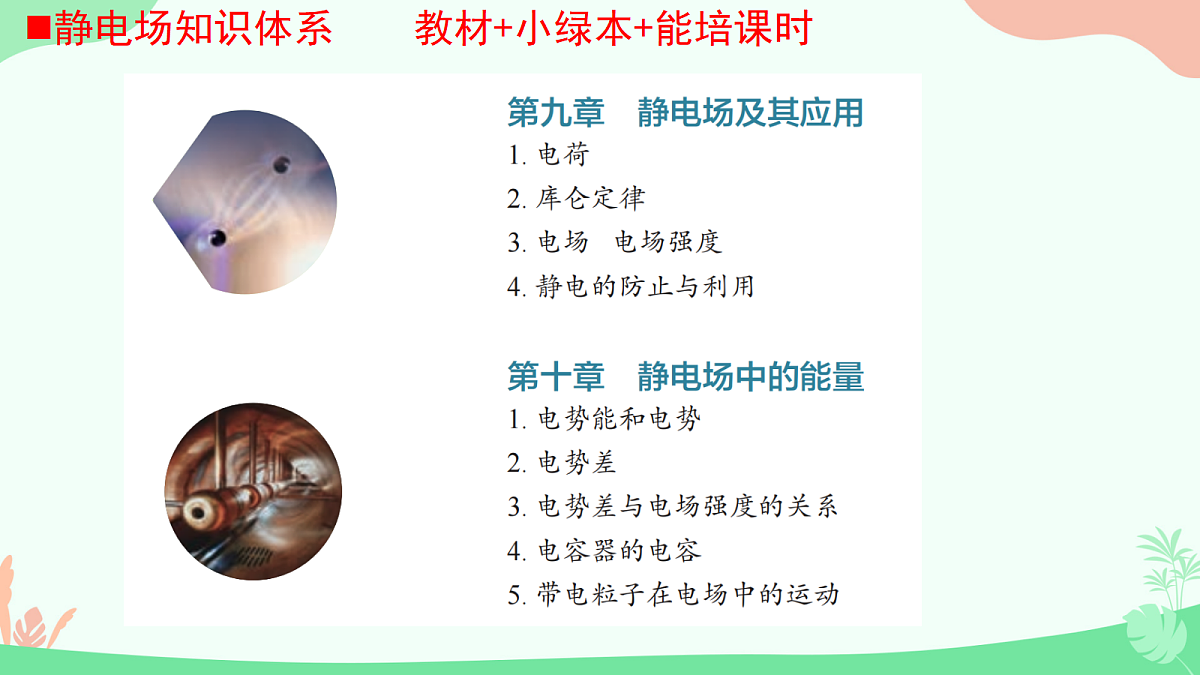 ■静电场知识体系　　教材+小绿本+能培课时

第九章　静电场及其应用
1. 电荷
2. 库仑定律
3. 电场　电场强度
4. 静电的防止与利用

第十章　静电场中的能量
1. 电势能和电势
2. 电势差
3. 电势差与电场强度的关系
4. 电容器的电容
5. 带电粒子在电场中的运动